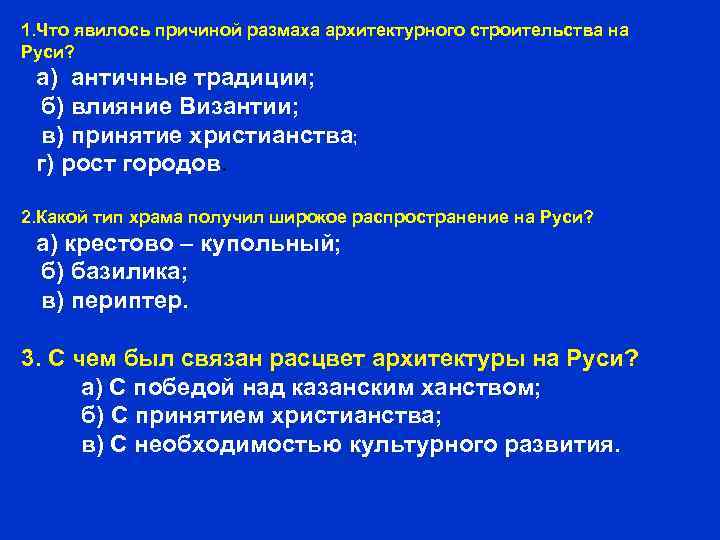 1.Что явилось причиной размаха архитектурного строительства на Руси?
а) античные традиции;
б) влияние Византии;
в) принятие христианства;
г) рост городов.

2.Какой тип храма получил широкое распространение на Руси?
а) крестово – купольный;
б) базилика;
в) периптер.

3. С чем был связан расцвет архитектуры на Руси?
а) С победой над казанским ханством;
б) С принятием христианства;
в) С необходимостью культурного развития.